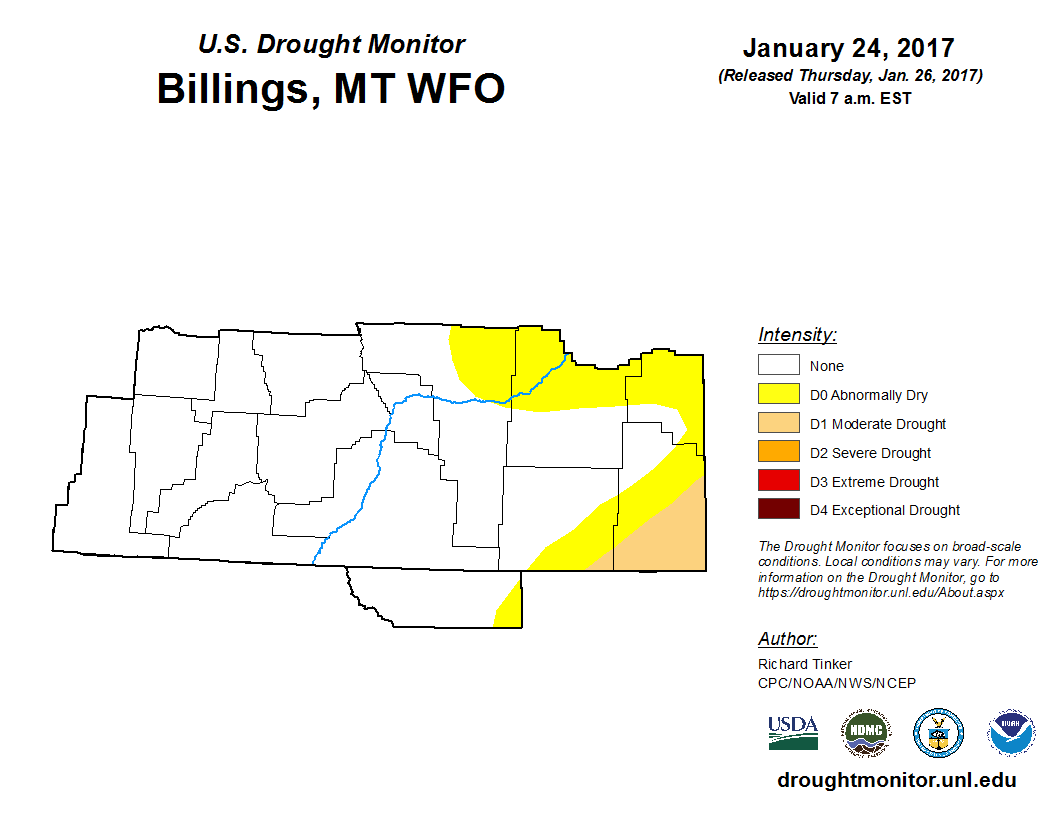 U.S. Drought Monitor
Billings, MT WFO

January 24, 2017
(Released Thursday, Jan. 26, 2017)
Valid 7 a.m. EST

Intensity:
None
D0 Abnormally Dry
D1 Moderate Drought
D2 Severe Drought
D3 Extreme Drought
D4 Exceptional Drought

The Drought Monitor focuses on broad-scale conditions. Local conditions may vary. For more information on the Drought Monitor, go to https://droughtmonitor.unl.edu/About.aspx

Author:
Richard Tinker
CPC/NOAA/NWS/NCEP

USDA
NDMC
NOAA

droughtmonitor.unl.edu